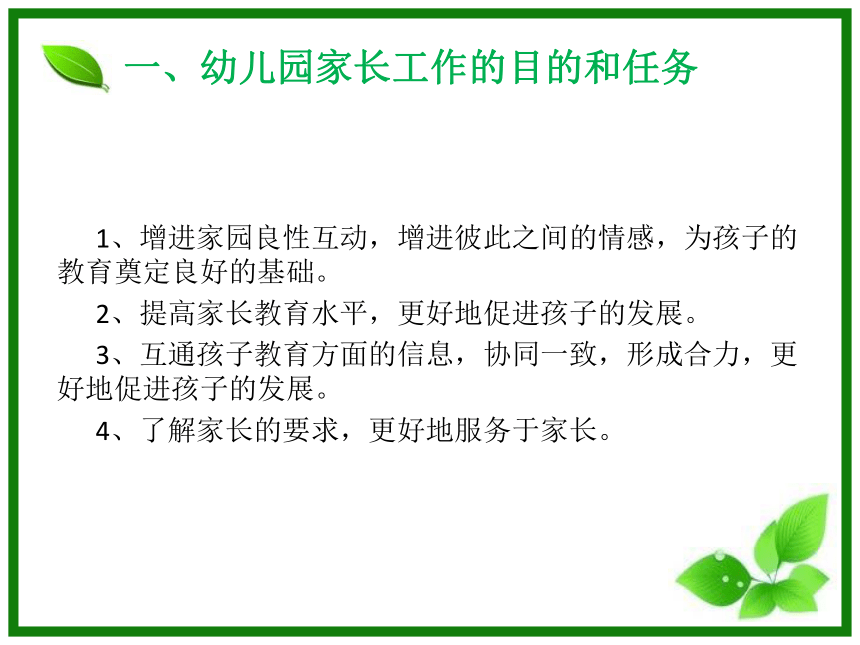 一、幼儿园家长工作的目的和任务

1、增进家园良性互动，增进彼此之间的情感，为孩子的教育奠定良好的基础。

2、提高家长教育水平，更好地促进孩子的发展。

3、互通孩子教育方面的信息，协同一致，形成合力，更好地促进孩子的发展。

4、了解家长的要求，更好地服务于家长。